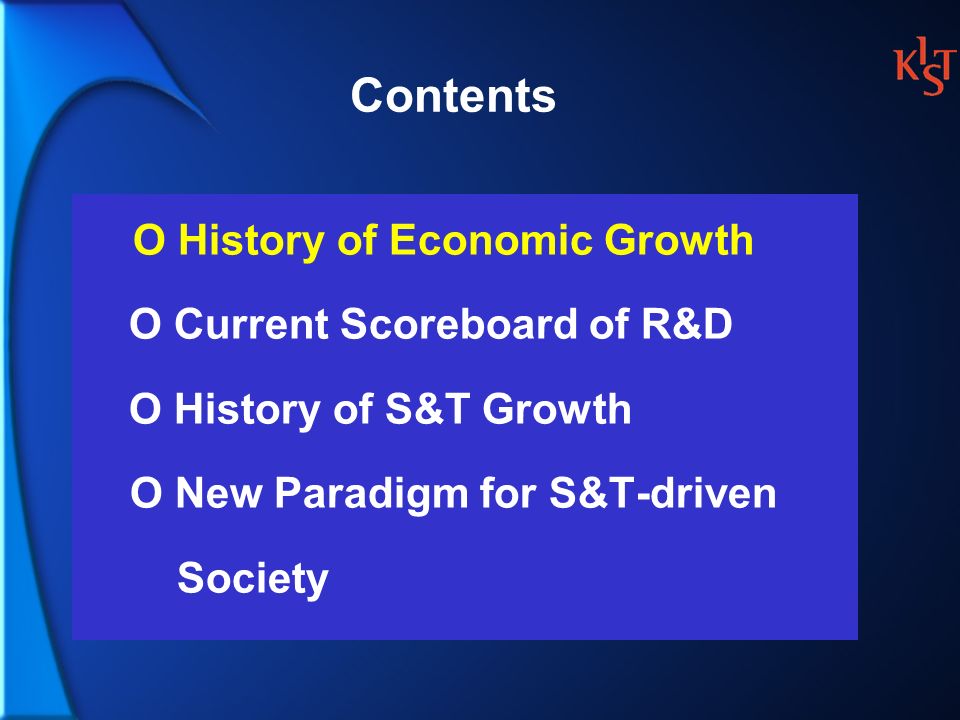 KIST

Contents

O History of Economic Growth

O Current Scoreboard of R&D

O History of S&T Growth

O New Paradigm for S&T-driven Society